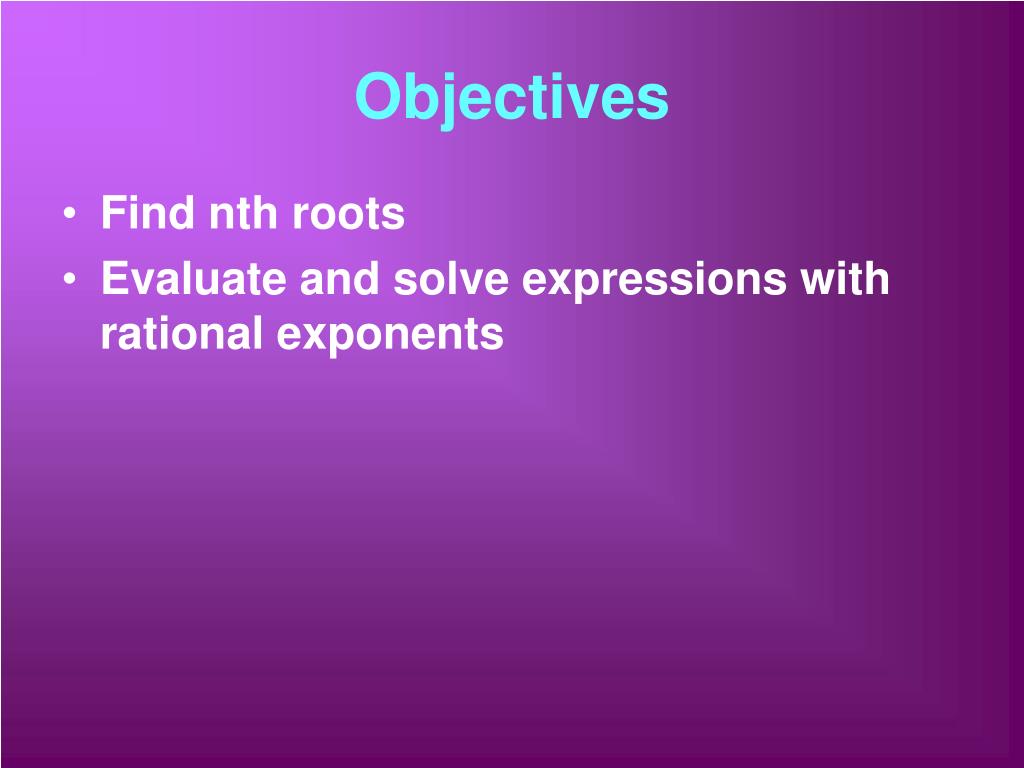 Objectives

• Find nth roots
• Evaluate and solve expressions with rational exponents